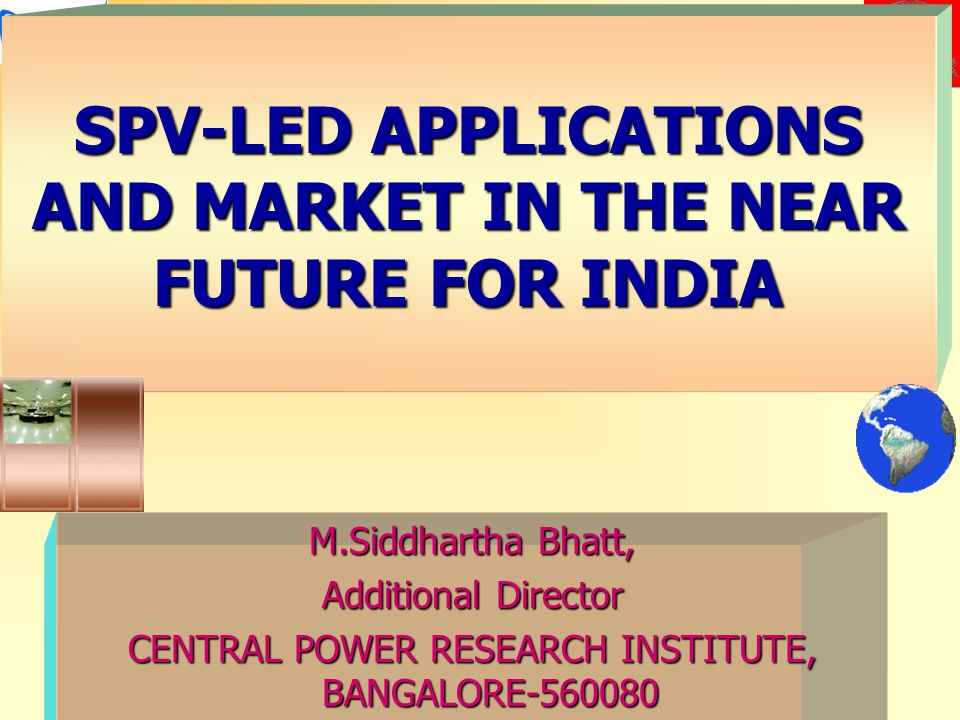 SPV-LED APPLICATIONS AND MARKET IN THE NEAR FUTURE FOR INDIA

M.Siddhartha Bhatt,
Additional Director
CENTRAL POWER RESEARCH INSTITUTE, BANGALORE-560080